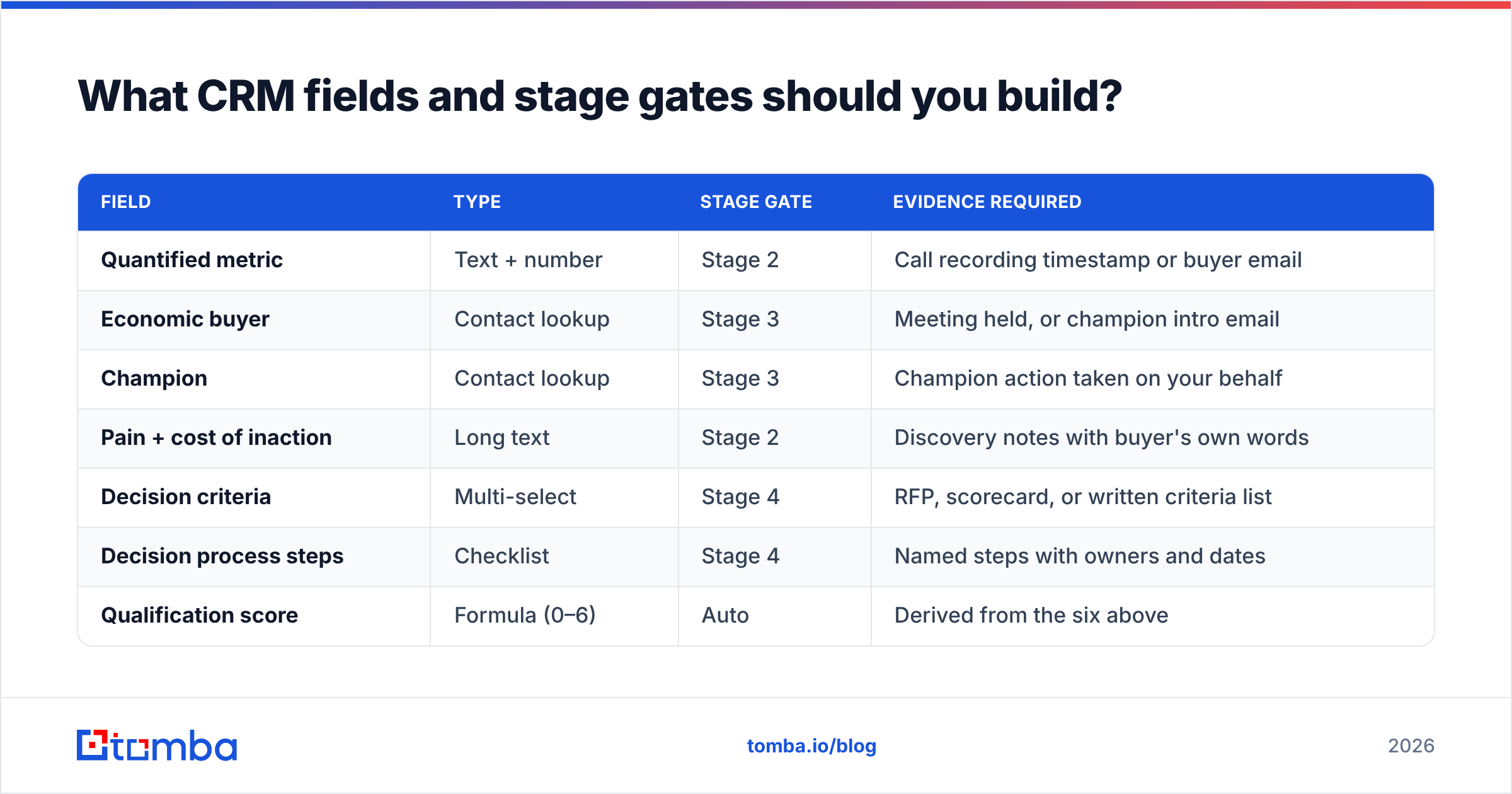 What CRM fields and stage gates should you build?

| FIELD | TYPE | STAGE GATE | EVIDENCE REQUIRED |
|---|---|---|---|
| Quantified metric | Text + number | Stage 2 | Call recording timestamp or buyer email |
| Economic buyer | Contact lookup | Stage 3 | Meeting held, or champion intro email |
| Champion | Contact lookup | Stage 3 | Champion action taken on your behalf |
| Pain + cost of inaction | Long text | Stage 2 | Discovery notes with buyer's own words |
| Decision criteria | Multi-select | Stage 4 | RFP, scorecard, or written criteria list |
| Decision process steps | Checklist | Stage 4 | Named steps with owners and dates |
| Qualification score | Formula (0–6) | Auto | Derived from the six above |

tomba

tomba.io/blog

2026